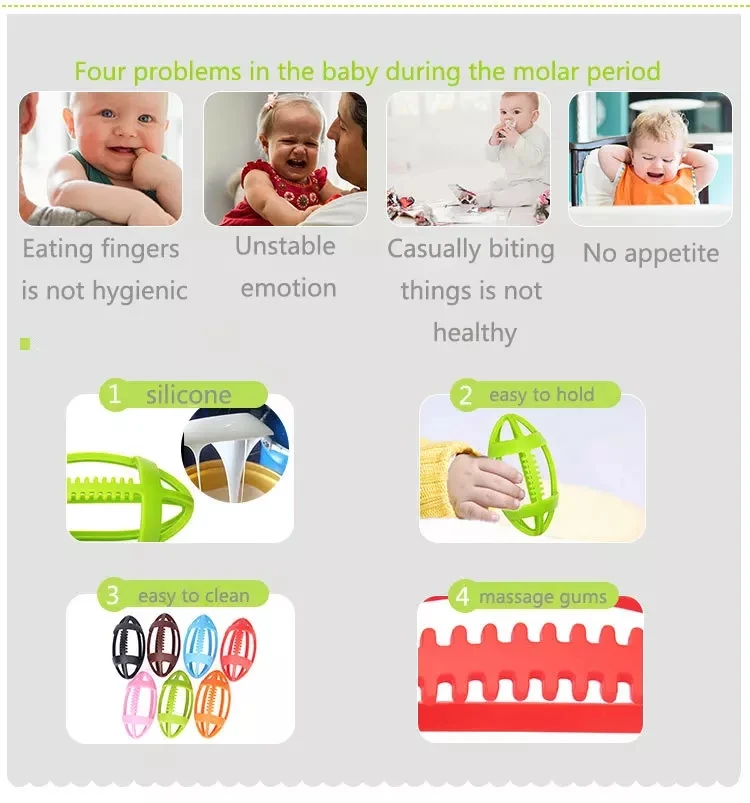 Four problems in the baby during the molar period

Eating fingers is not hygienic

Unstable emotion

Casually biting things is not healthy

No appetite

1 silicone

2 easy to hold

3 easy to clean

4 massage gums